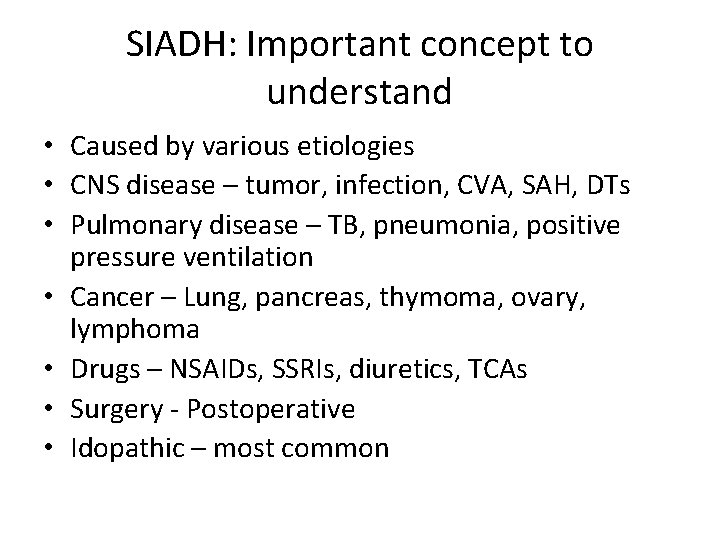 SIADH: Important concept to understand

• Caused by various etiologies
• CNS disease – tumor, infection, CVA, SAH, DTs
• Pulmonary disease – TB, pneumonia, positive pressure ventilation
• Cancer – Lung, pancreas, thymoma, ovary, lymphoma
• Drugs – NSAIDs, SSRIs, diuretics, TCAs
• Surgery - Postoperative
• Idopathic – most common